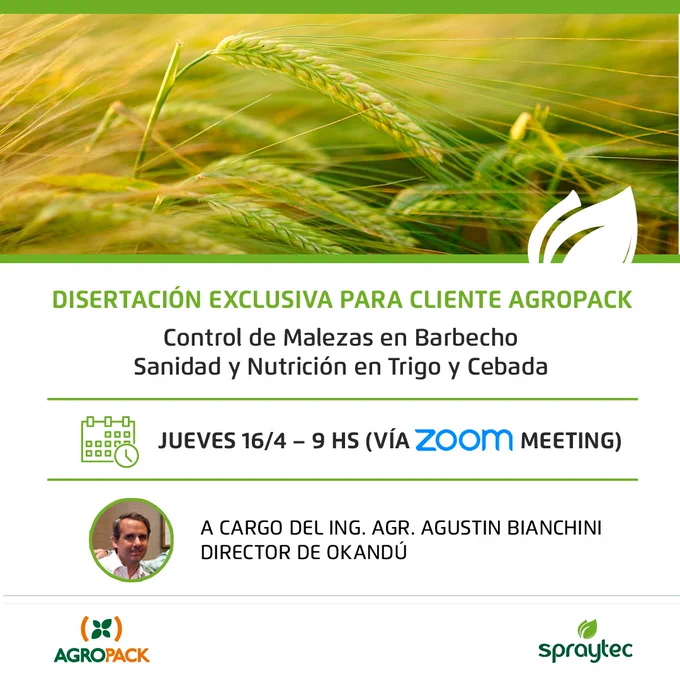 DISERTACIÓN EXCLUSIVA PARA CLIENTE AGROPACK

Control de Malezas en Barbecho
Sanidad y Nutrición en Trigo y Cebada

JUEVES 16/4 – 9 HS (VÍA ZOOM MEETING)

A CARGO DEL ING. AGR. AGUSTIN BIANCHINI
DIRECTOR DE OKANDÚ

AGROPACK

spraytec